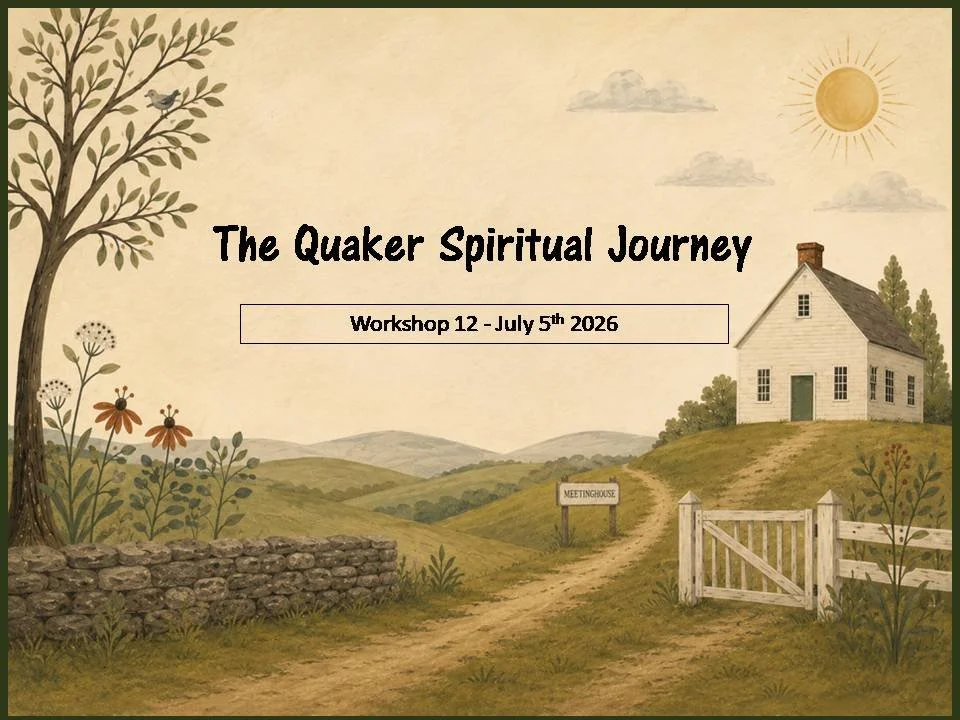 The Quaker Spiritual Journey

Workshop 12 - July 5th 2026

MEETINGHOUSE